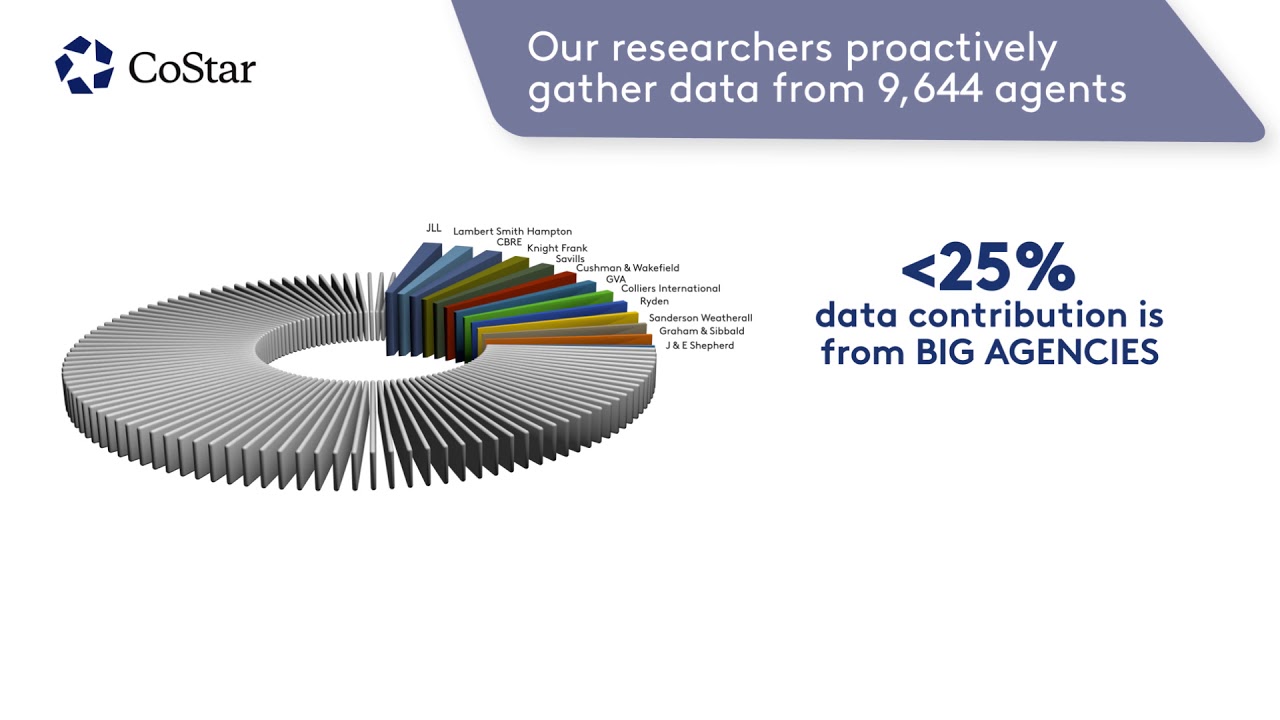 CoStar

Our researchers proactively gather data from 9,644 agents

JLL
Lambert Smith Hampton
CBRE
Knight Frank
Savills
Cushman & Wakefield
GVA
Colliers International
Ryden
Sanderson Weatherall
Graham & Sibbald
J & E Shepherd

<25%
data contribution is from BIG AGENCIES